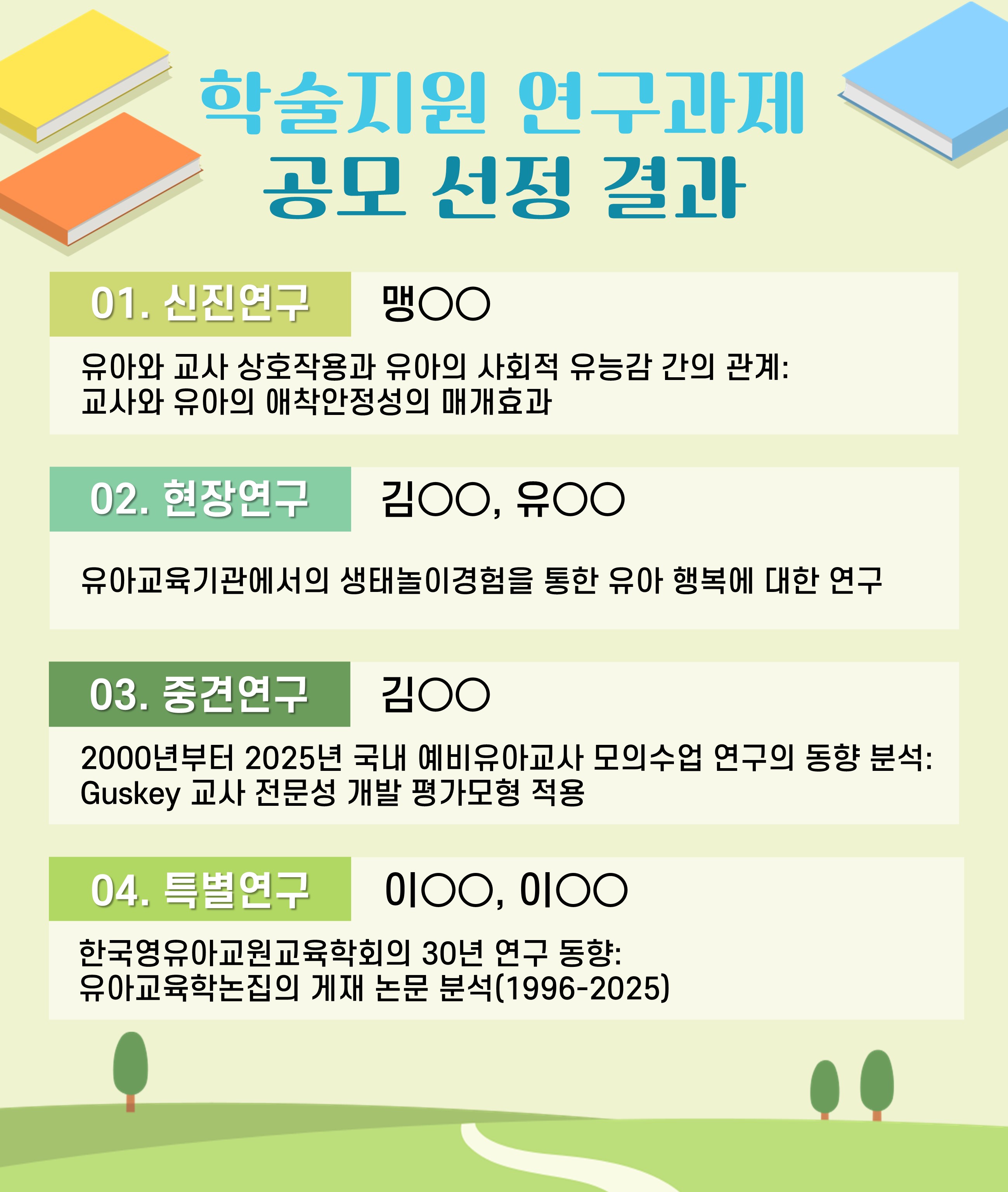 학술지원 연구과제
공모 선정 결과

01. 신진연구 맹○○

유아와 교사 상호작용과 유아의 사회적 유능감 간의 관계: 교사와 유아의 애착안정성의 매개효과

02. 현장연구 김○○, 유○○

유아교육기관에서의 생태놀이경험을 통한 유아 행복에 대한 연구

03. 중견연구 김○○

2000년부터 2025년 국내 예비유아교사 모의수업 연구의 동향 분석: Guskey 교사 전문성 개발 평가모형 적용

04. 특별연구 이○○, 이○○

한국영유아교원교육학회의 30년 연구 동향: 유아교육학논집의 게재 논문 분석(1996-2025)